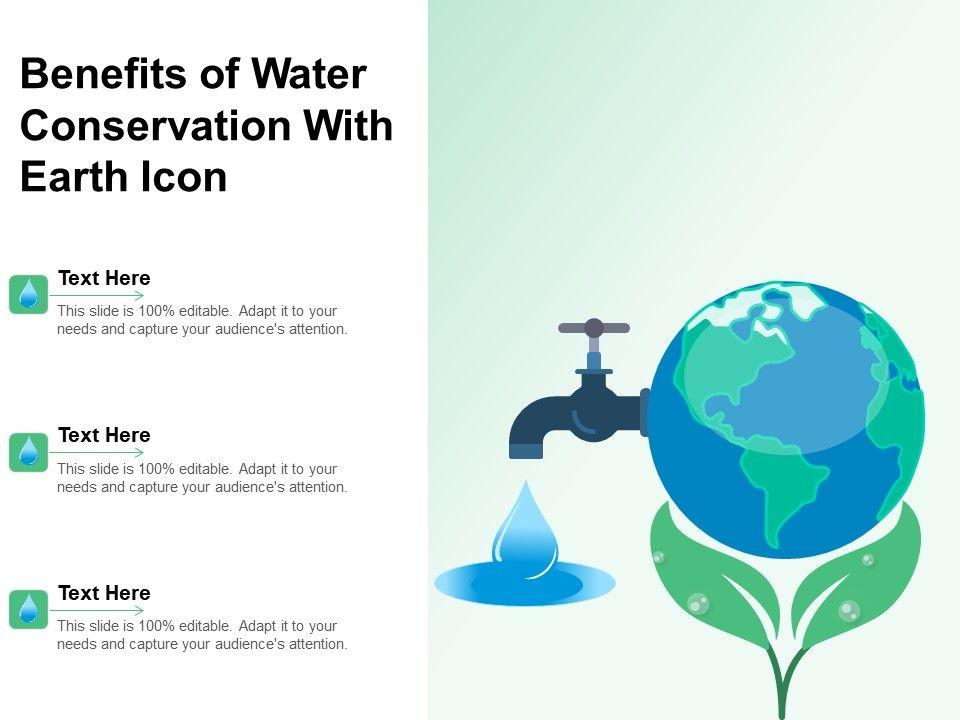 Benefits of Water Conservation With Earth Icon

Text Here
This slide is 100% editable. Adapt it to your needs and capture your audience's attention.

Text Here
This slide is 100% editable. Adapt it to your needs and capture your audience's attention.

Text Here
This slide is 100% editable. Adapt it to your needs and capture your audience's attention.